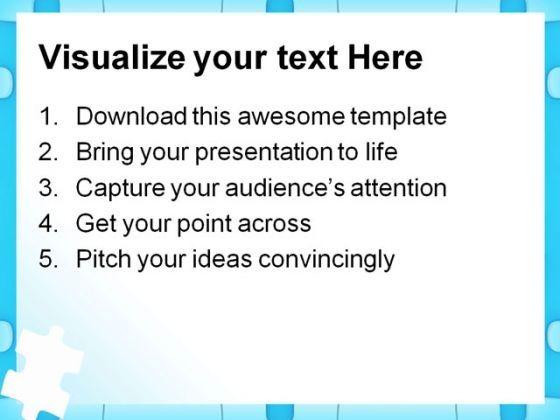 Visualize your text Here

1. Download this awesome template
2. Bring your presentation to life
3. Capture your audience's attention
4. Get your point across
5. Pitch your ideas convincingly